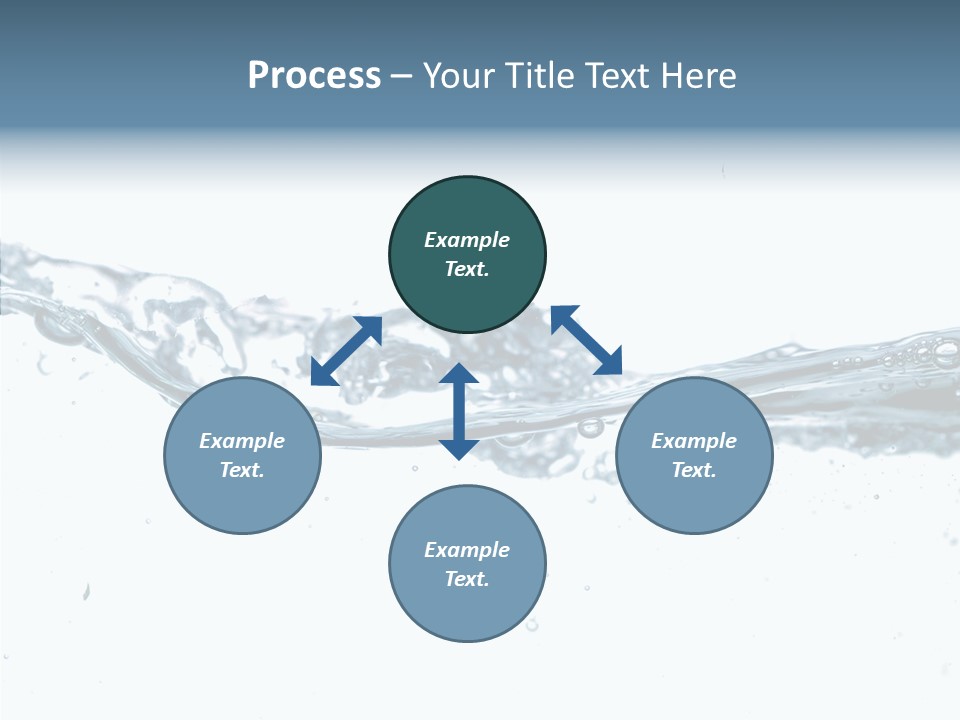 Process – Your Title Text Here

Example Text.

Example Text.

Example Text.

Example Text.